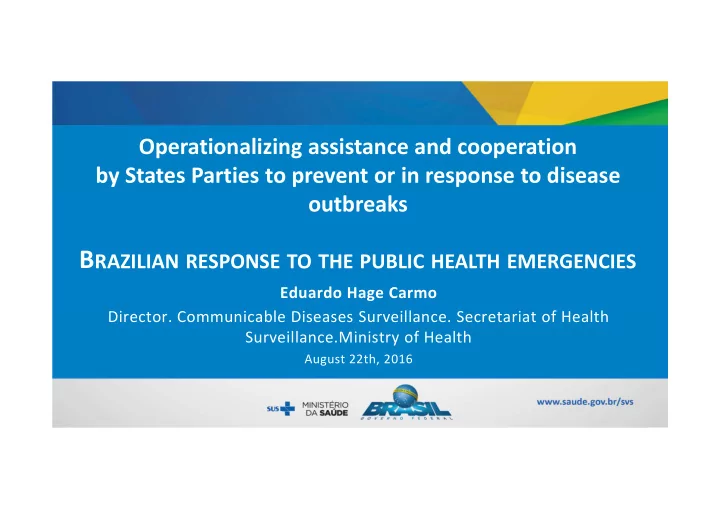 Operationalizing assistance and cooperation by States Parties to prevent or in response to disease outbreaks

BRAZILIAN RESPONSE TO THE PUBLIC HEALTH EMERGENCIES

Eduardo Hage Carmo

Director. Communicable Diseases Surveillance. Secretariat of Health Surveillance.Ministry of Health

August 22th, 2016

SUS MINISTÉRIO DA SAÚDE BRASIL GOVERNO FEDERAL

www.saude.gov.br/svs